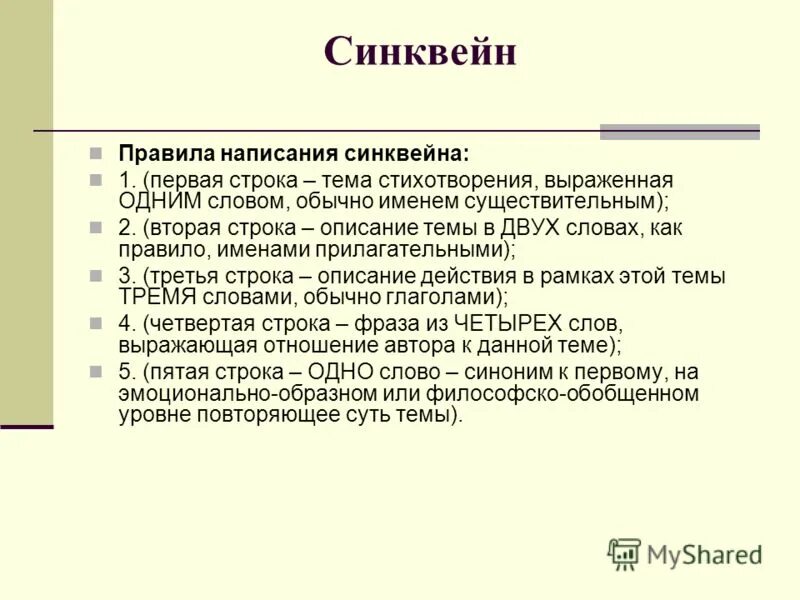 Синквейн

Правила написания синквейна:

1. (первая строка – тема стихотворения, выраженная ОДНИМ словом, обычно именем существительным);

2. (вторая строка – описание темы в ДВУХ словах, как правило, именами прилагательными);

3. (третья строка – описание действия в рамках этой темы ТРЕМЯ словами, обычно глаголами);

4. (четвертая строка – фраза из ЧЕТЫРЕХ слов, выражающая отношение автора к данной теме);

5. (пятая строка – ОДНО слово – синоним к первому, на эмоционально-образном или философско-обобщенном уровне повторяющее суть темы).

MyShared